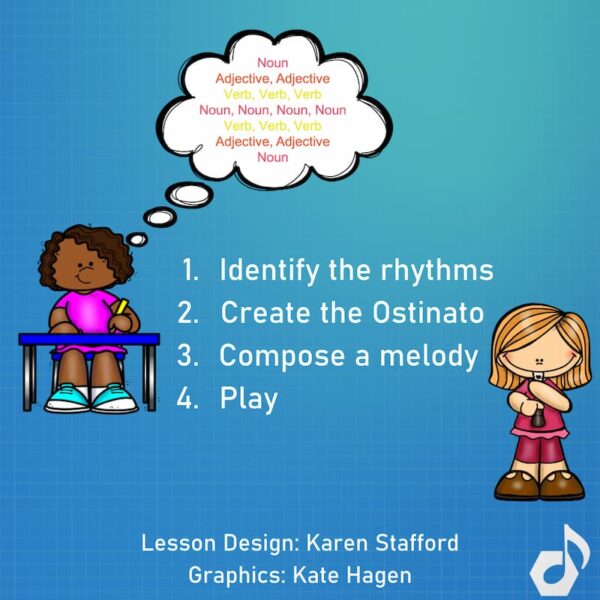 Noun
Adjective, Adjective
Verb, Verb, Verb
Noun, Noun, Noun, Noun
Verb, Verb, Verb
Adjective, Adjective
Noun

1. Identify the rhythms
2. Create the Ostinato
3. Compose a melody
4. Play

Lesson Design: Karen Stafford
Graphics: Kate Hagen